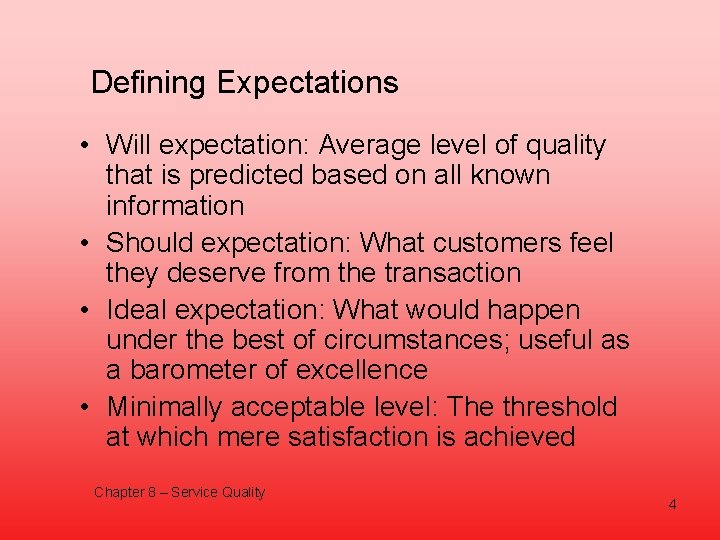 Defining Expectations

• Will expectation: Average level of quality that is predicted based on all known information

• Should expectation: What customers feel they deserve from the transaction

• Ideal expectation: What would happen under the best of circumstances; useful as a barometer of excellence

• Minimally acceptable level: The threshold at which mere satisfaction is achieved

Chapter 8 – Service Quality

4